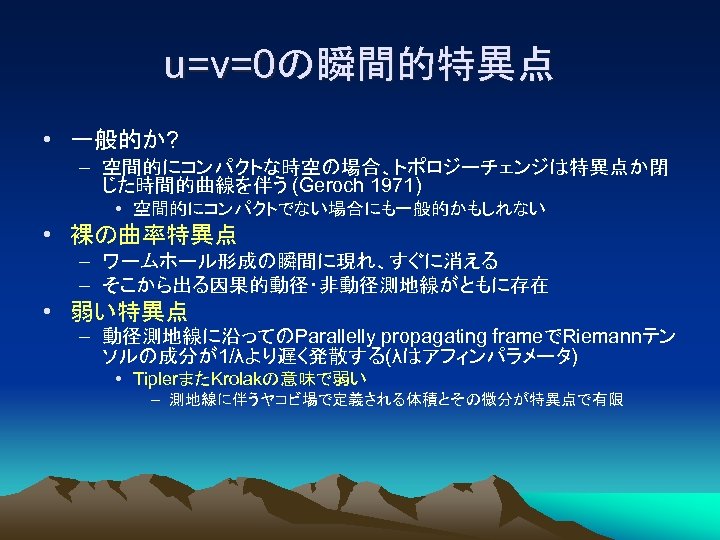 u=v=0の瞬間的特異点

• 一般的か?
– 空間的にコンパクトな時空の場合、トポロジーチェンジは特異点か閉じた時間的曲線を伴う (Geroch 1971)
• 空間的にコンパクトでない場合にも一般的かもしれない

• 裸の曲率特異点
– ワームホール形成の瞬間に現れ、すぐに消える
– そこから出る因果的動径・非動径測地線がともに存在

• 弱い特異点
– 動径測地線に沿ってのParallelly propagating frameでRiemannテンソルの成分が1/λより遅く発散する(λはアフィンパラメータ)
• TiplerまたKrolakの意味で弱い
– 測地線に伴うヤコビ場で定義される体積とその微分が特異点で有限